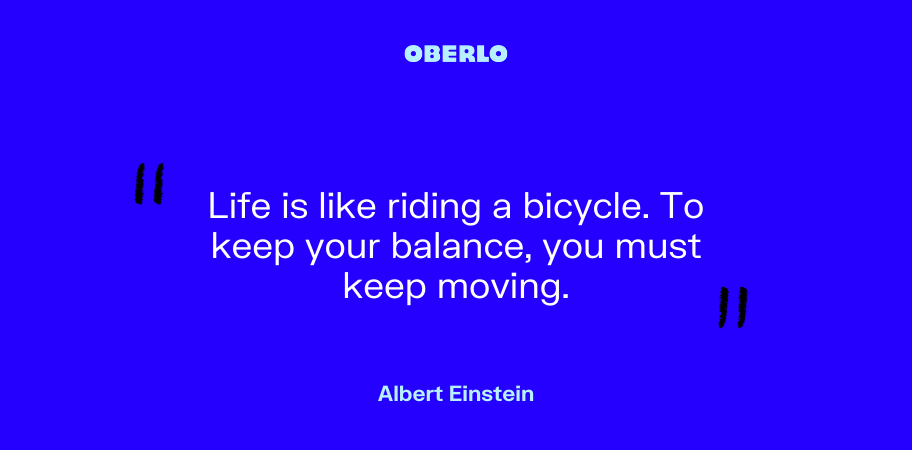 OBERLO

"Life is like riding a bicycle. To keep your balance, you must keep moving."

Albert Einstein